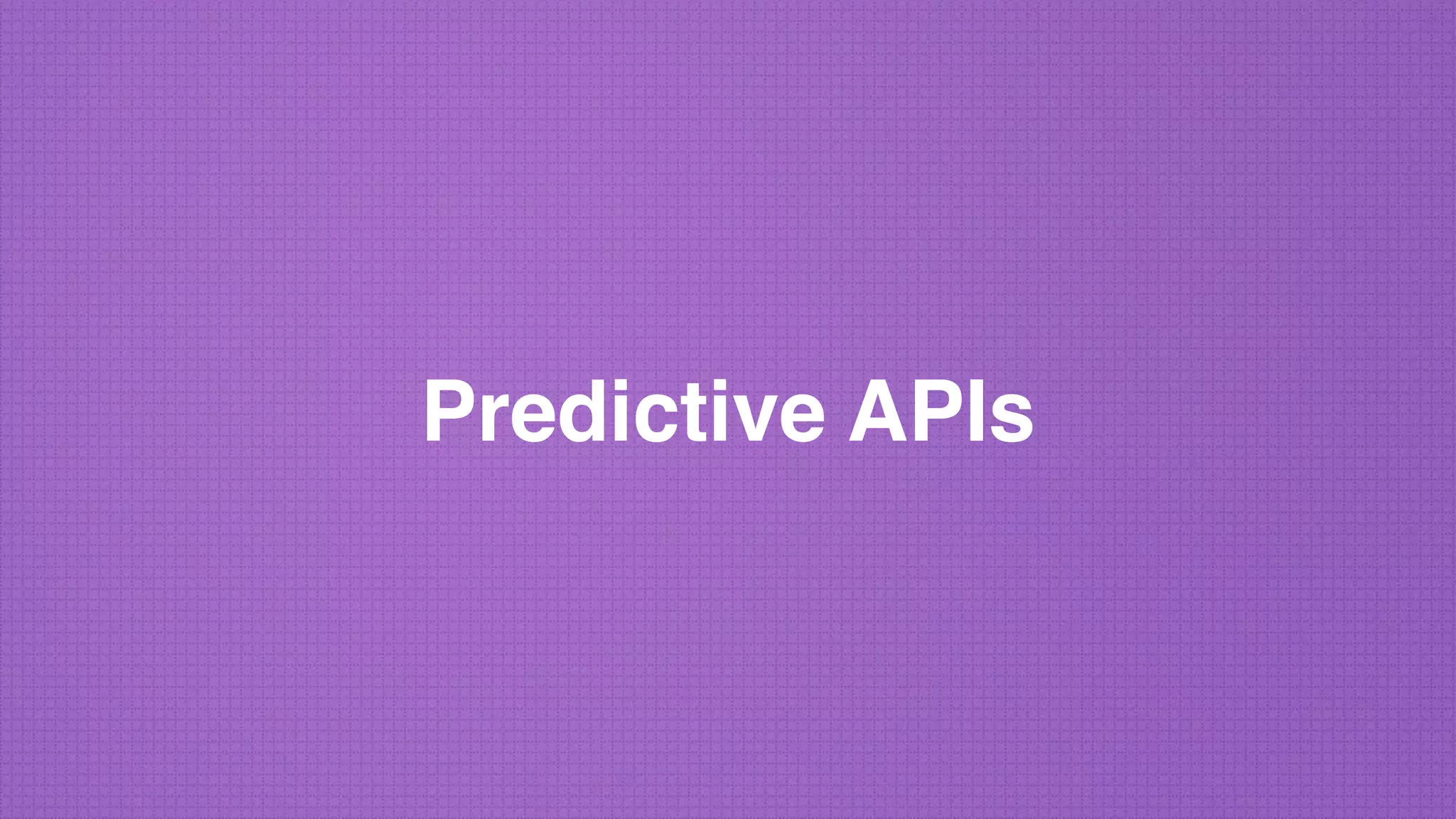 Predictive APIs